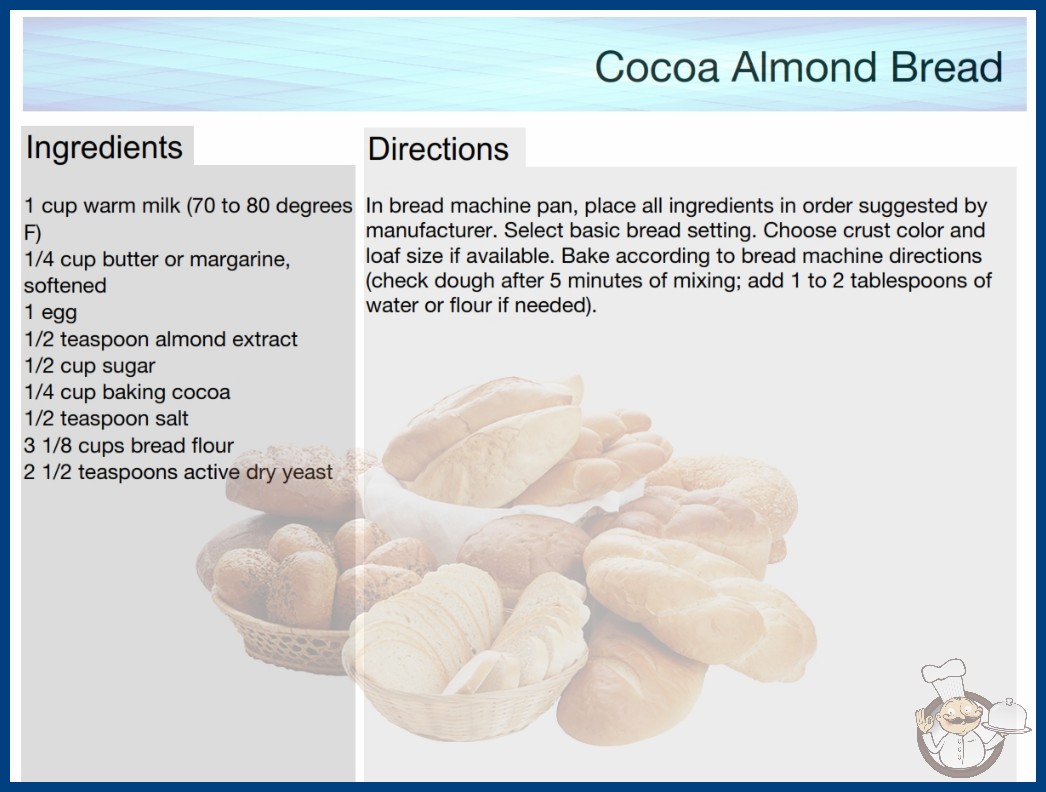 Cocoa Almond Bread

Ingredients

1 cup warm milk (70 to 80 degrees F)
1/4 cup butter or margarine, softened
1 egg
1/2 teaspoon almond extract
1/2 cup sugar
1/4 cup baking cocoa
1/2 teaspoon salt
3 1/8 cups bread flour
2 1/2 teaspoons active dry yeast

Directions

In bread machine pan, place all ingredients in order suggested by manufacturer. Select basic bread setting. Choose crust color and loaf size if available. Bake according to bread machine directions (check dough after 5 minutes of mixing; add 1 to 2 tablespoons of water or flour if needed).